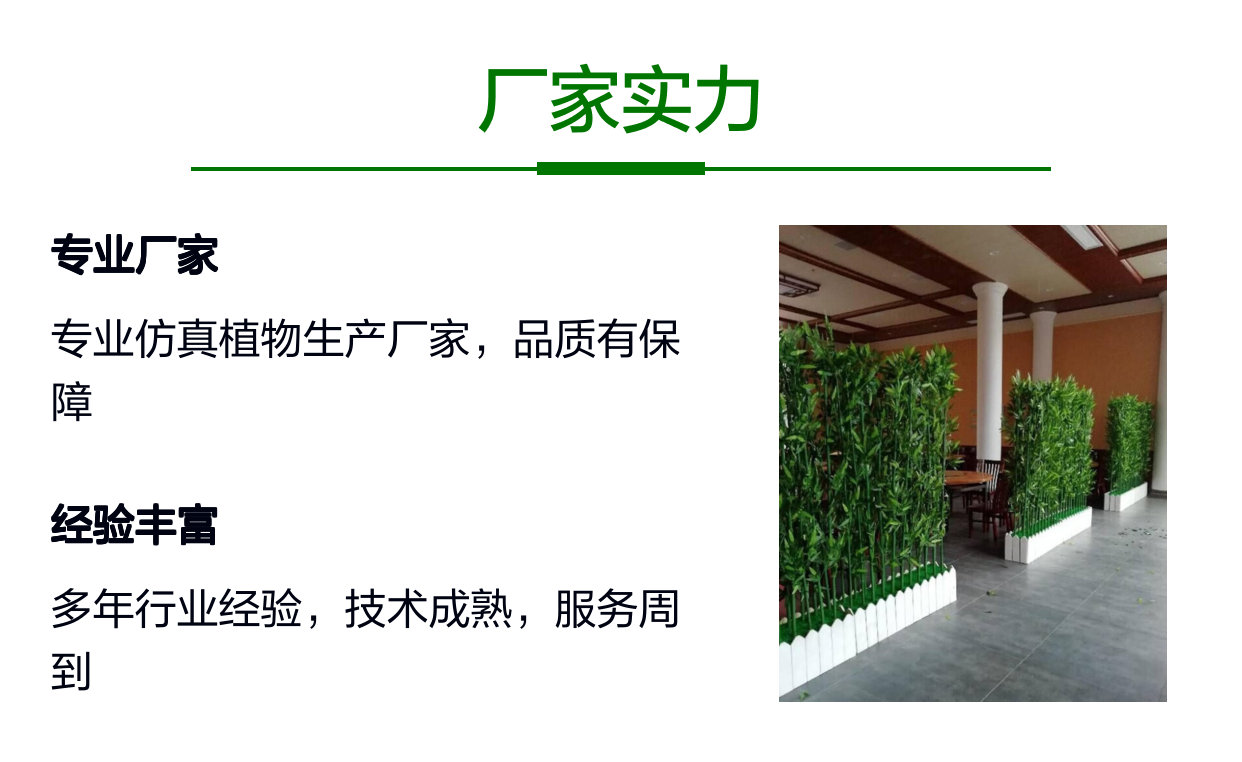 厂家实力

专业厂家

专业仿真植物生产厂家，品质有保障

经验丰富

多年行业经验，技术成熟，服务周到